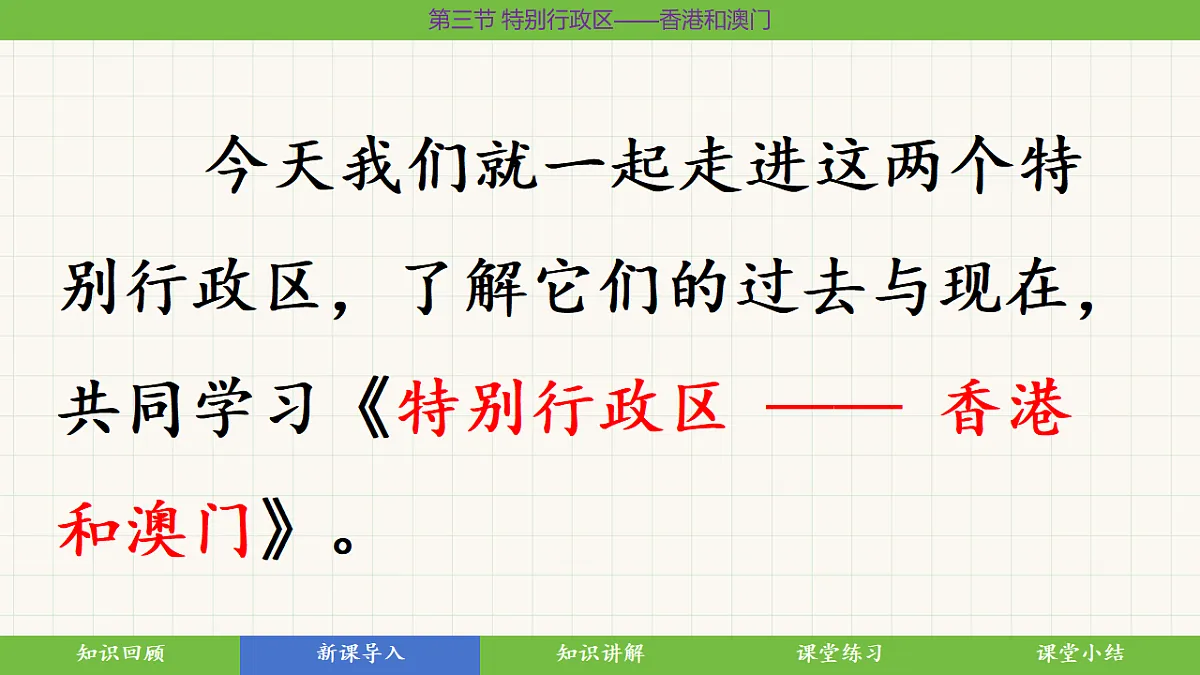 第三节 特别行政区——香港和澳门

今天我们就一起走进这两个特别行政区，了解它们的过去与现在，共同学习《特别行政区 —— 香港和澳门》。

知识回顾
新课导入
知识讲解
课堂练习
课堂小结